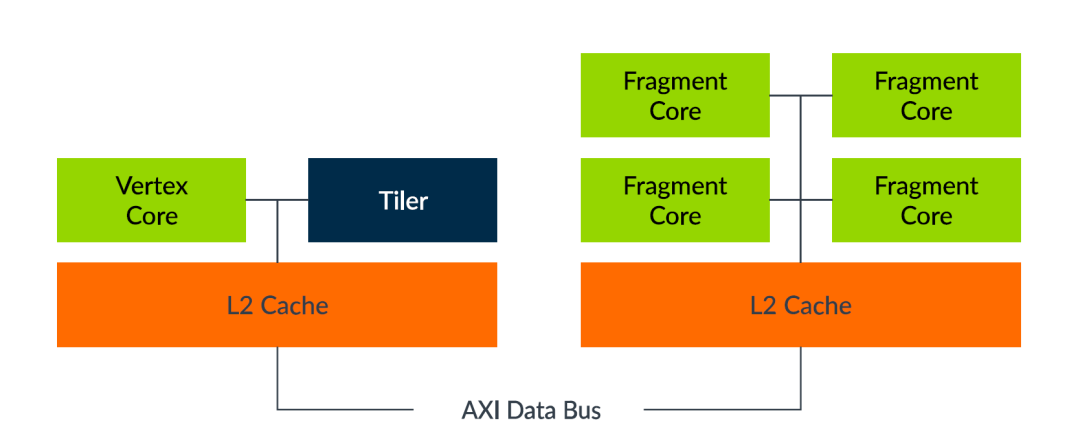 Vertex Core

Tiler

L2 Cache

Fragment Core

Fragment Core

Fragment Core

Fragment Core

L2 Cache

AXI Data Bus